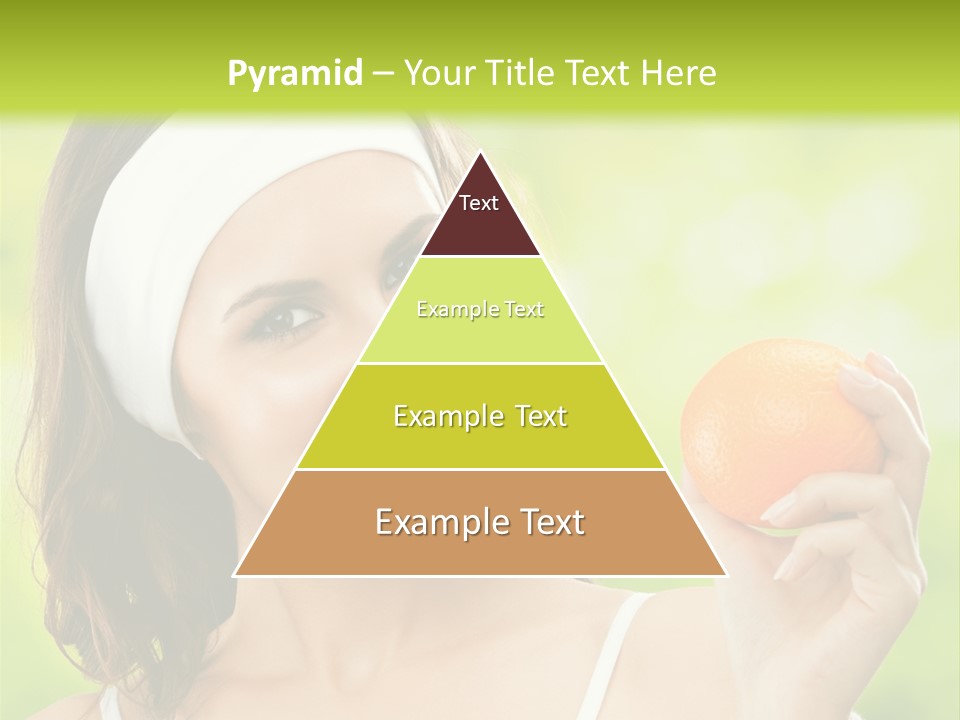 Pyramid – Your Title Text Here

Text

Example Text

Example Text

Example Text